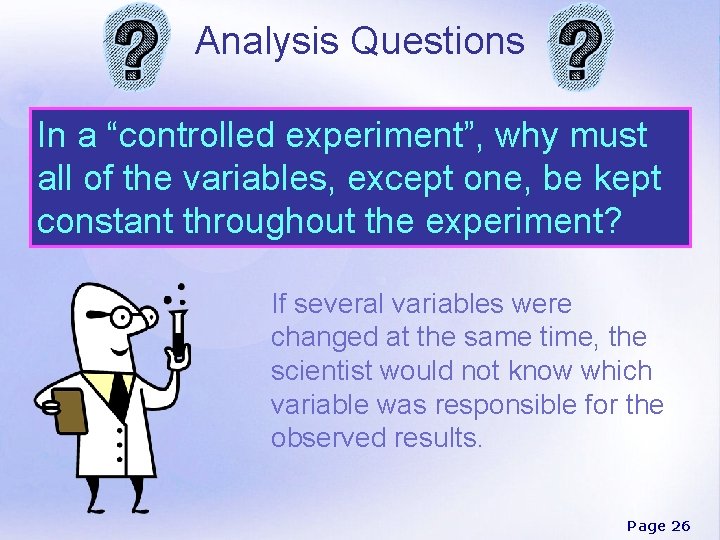 ? Analysis Questions ?

In a “controlled experiment”, why must all of the variables, except one, be kept constant throughout the experiment?

If several variables were changed at the same time, the scientist would not know which variable was responsible for the observed results.

Page 26